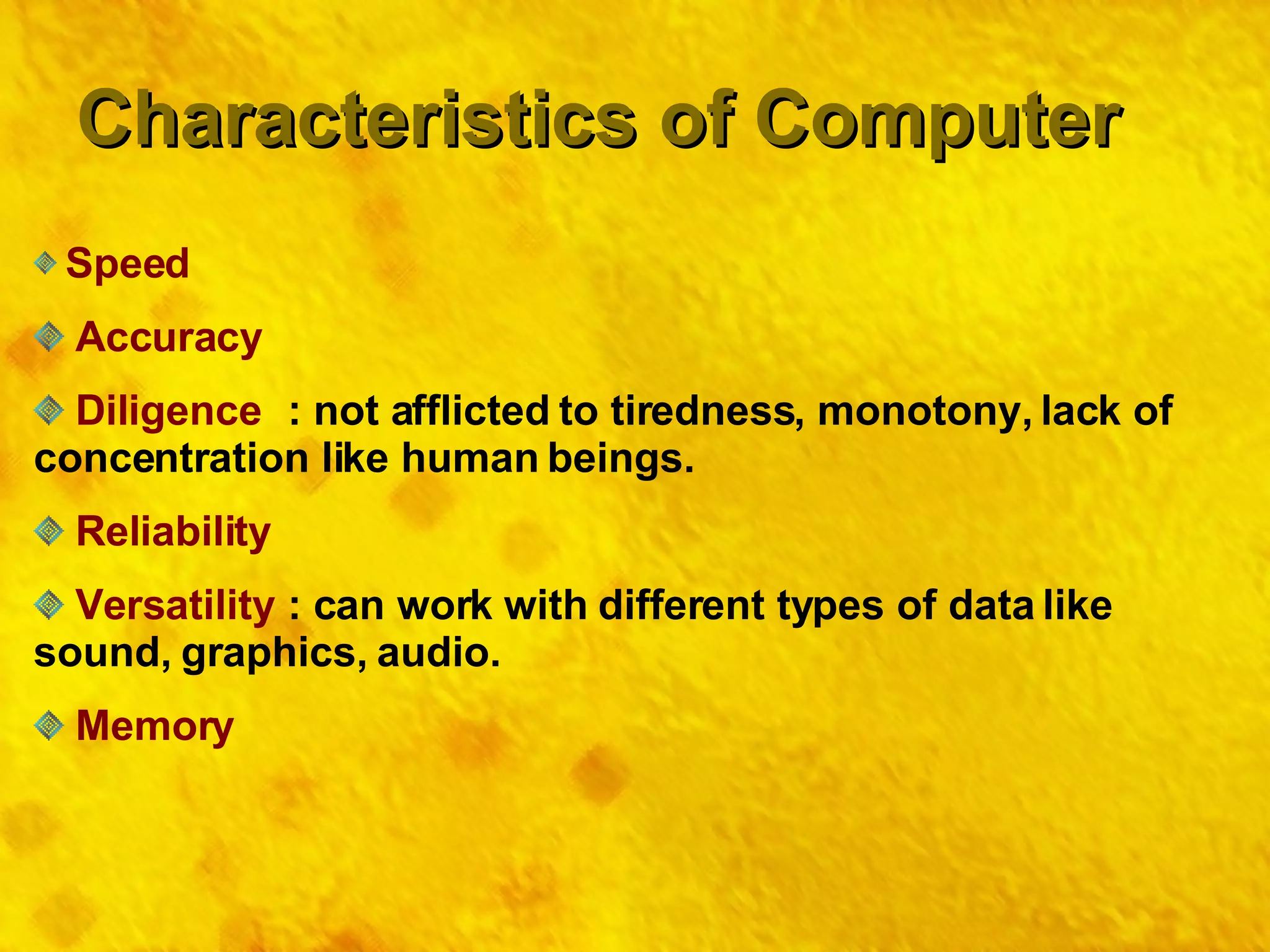 Characteristics of Computer

Speed

Accuracy

Diligence : not afflicted to tiredness, monotony, lack of concentration like human beings.

Reliability

Versatility : can work with different types of data like sound, graphics, audio.

Memory